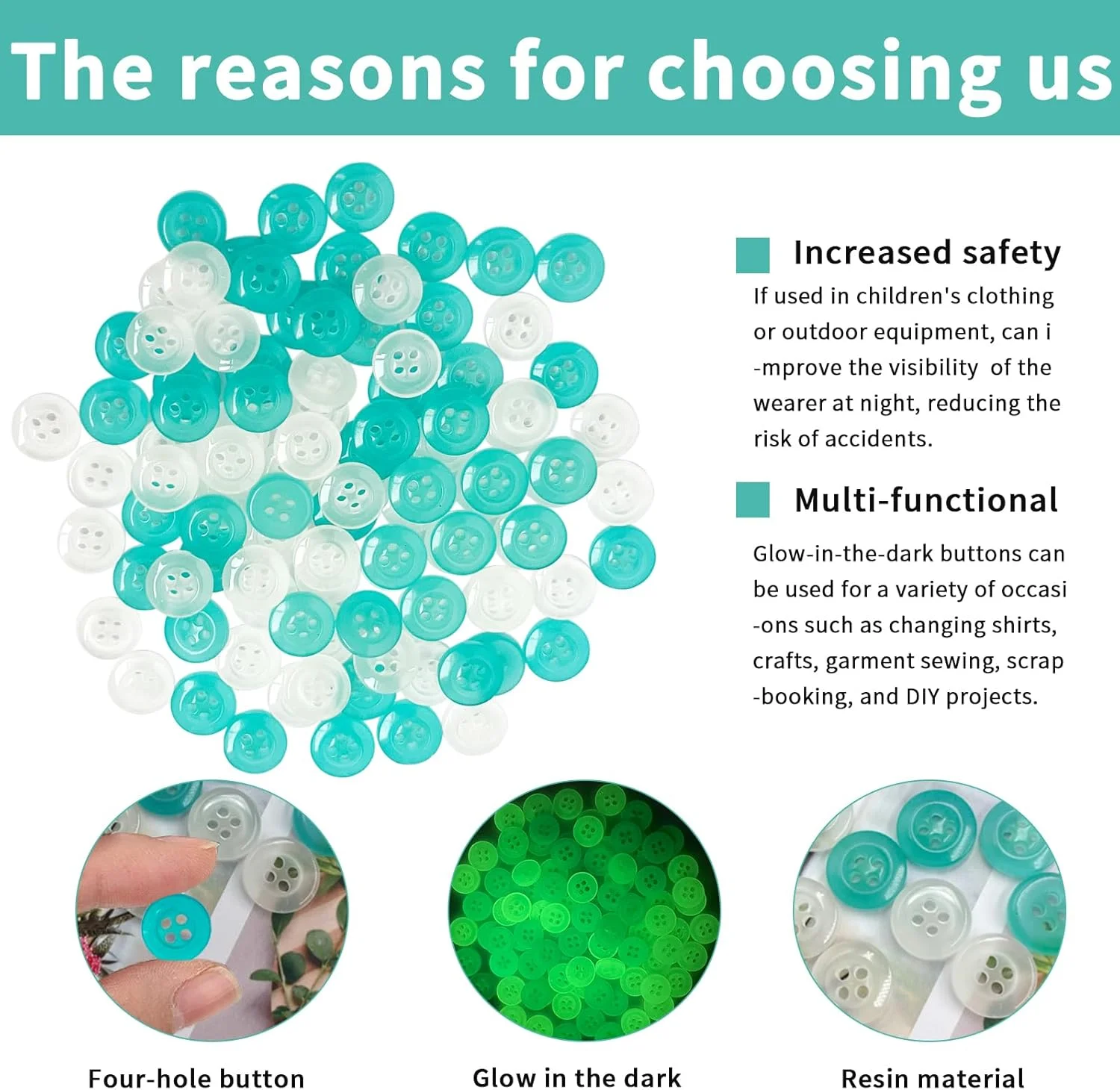 The reasons for choosing us

Increased safety

If used in children's clothing or outdoor equipment, can i -mprove the visibility of the wearer at night, reducing the risk of accidents.

Multi-functional

Glow-in-the-dark buttons can be used for a variety of occasi -ons such as changing shirts, crafts, garment sewing, scrap -booking, and DIY projects.

Four-hole button

Glow in the dark

Resin material